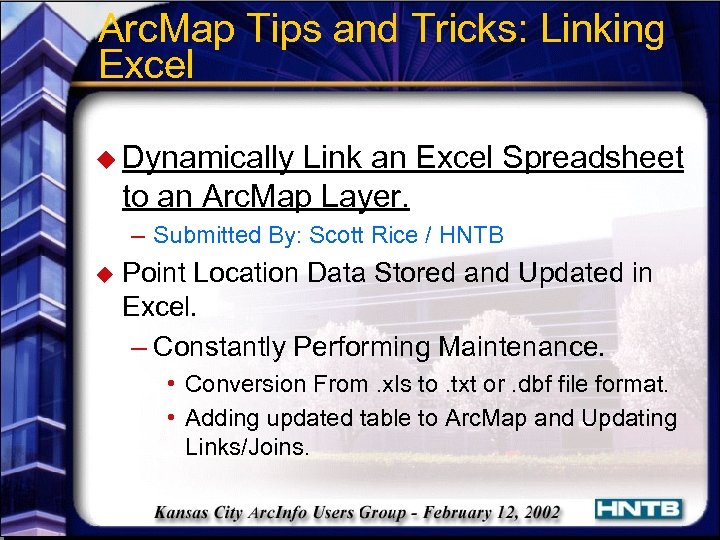 ArcMap Tips and Tricks: Linking Excel

◆ Dynamically Link an Excel Spreadsheet to an ArcMap Layer.

– Submitted By: Scott Rice / HNTB

◆ Point Location Data Stored and Updated in Excel.

– Constantly Performing Maintenance.

• Conversion From .xls to .txt or .dbf file format.

• Adding updated table to ArcMap and Updating Links/Joins.

Kansas City ArcInfo Users Group - February 12, 2002

HNTB